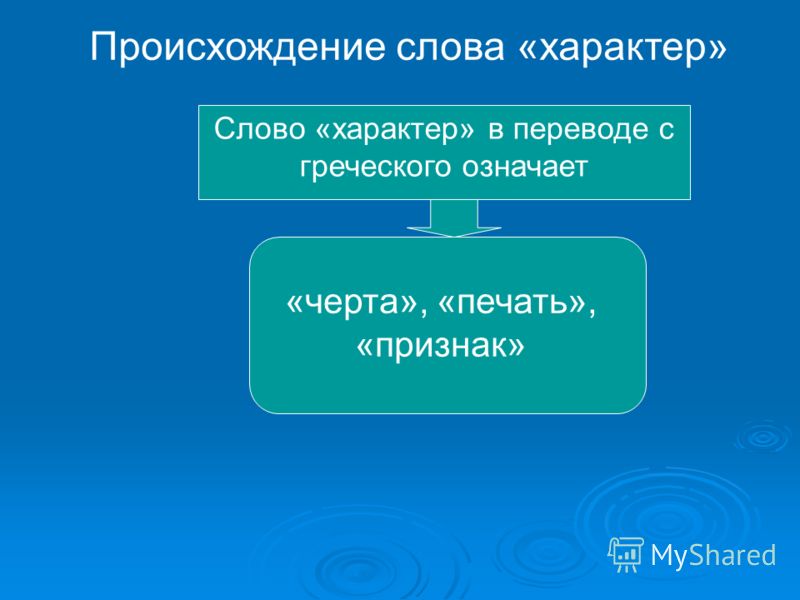 Происхождение слова «характер»

Слово «характер» в переводе с греческого означает

«черта», «печать», «признак»

MyShared